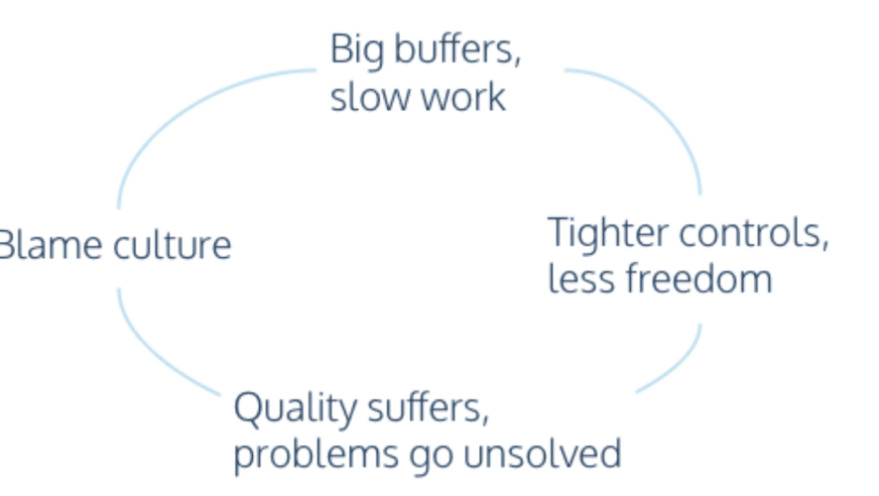 Big buffers, slow work

Tighter controls, less freedom

Quality suffers, problems go unsolved

Blame culture